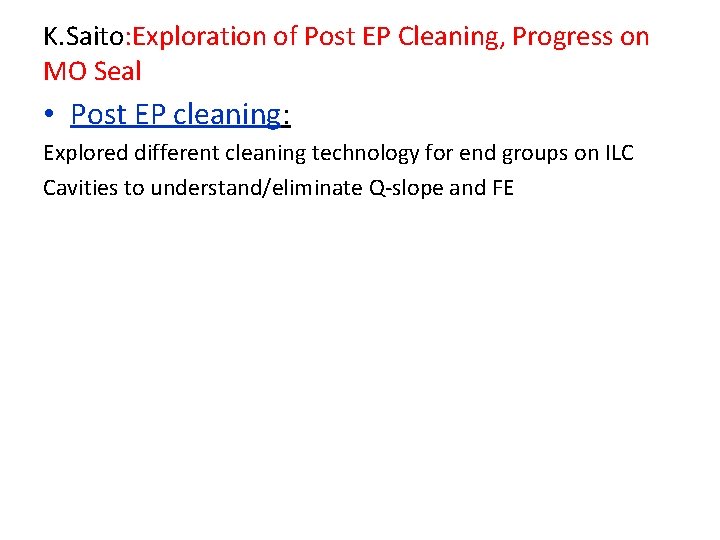 K.Saito:Exploration of Post EP Cleaning, Progress on MO Seal

• Post EP cleaning:

Explored different cleaning technology for end groups on ILC Cavities to understand/eliminate Q-slope and FE